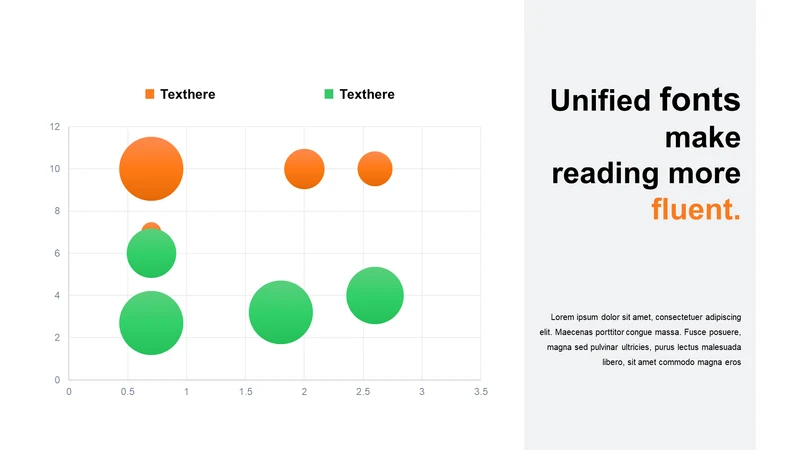 Texthere Texthere

12
10
8
6
4
2
0

0 0.5 1 1.5 2 2.5 3 3.5

Unified fonts make reading more fluent.

Lorem ipsum dolor sit amet, consectetuer adipiscing elit. Maecenas porttitor congue massa. Fusce posuere, magna sed pulvinar ultricies, purus lectus malesuada libero, sit amet commodo magna eros